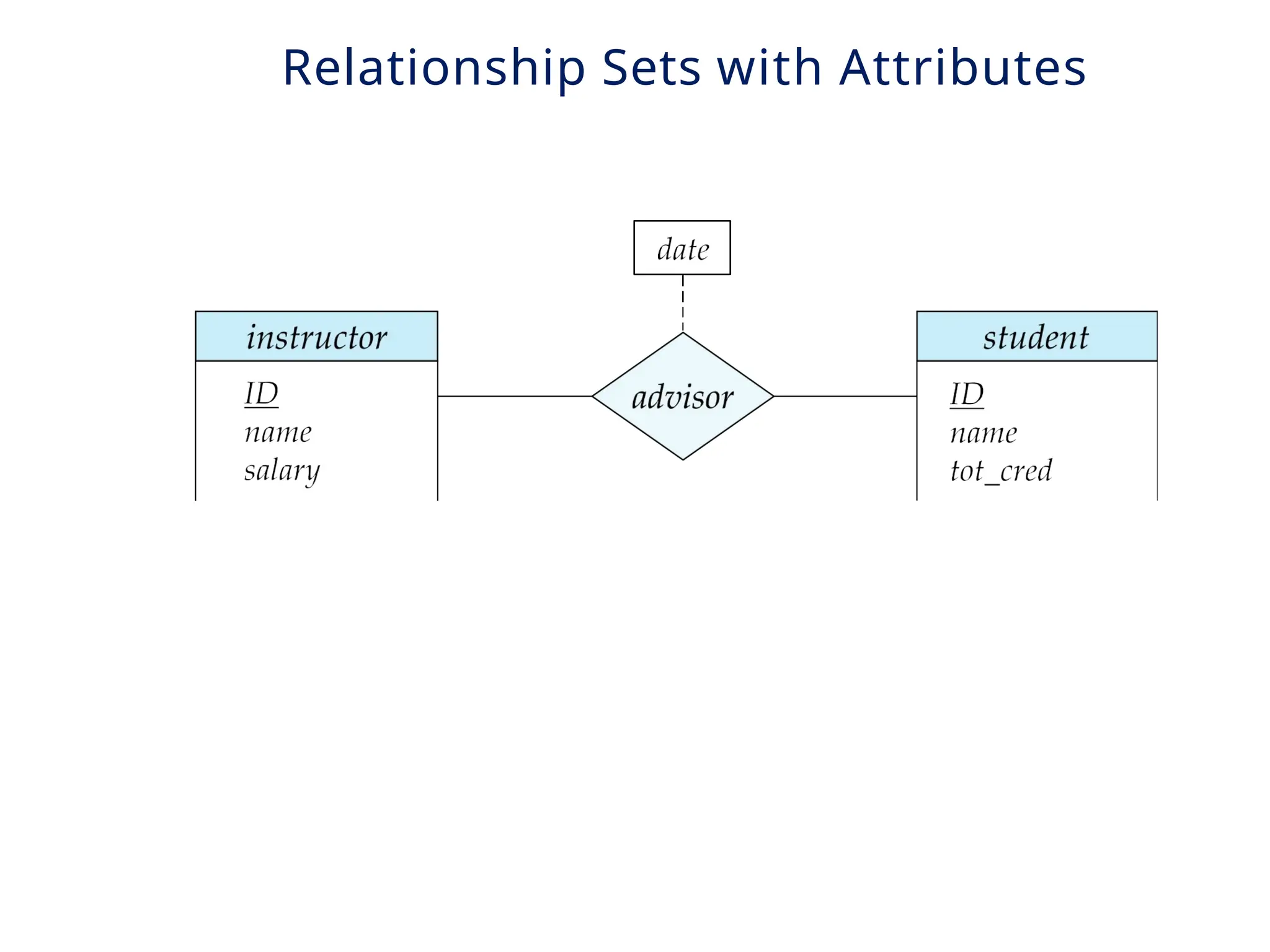 Relationship Sets with Attributes

date

instructor
ID
name
salary

advisor

student
ID
name
tot_cred